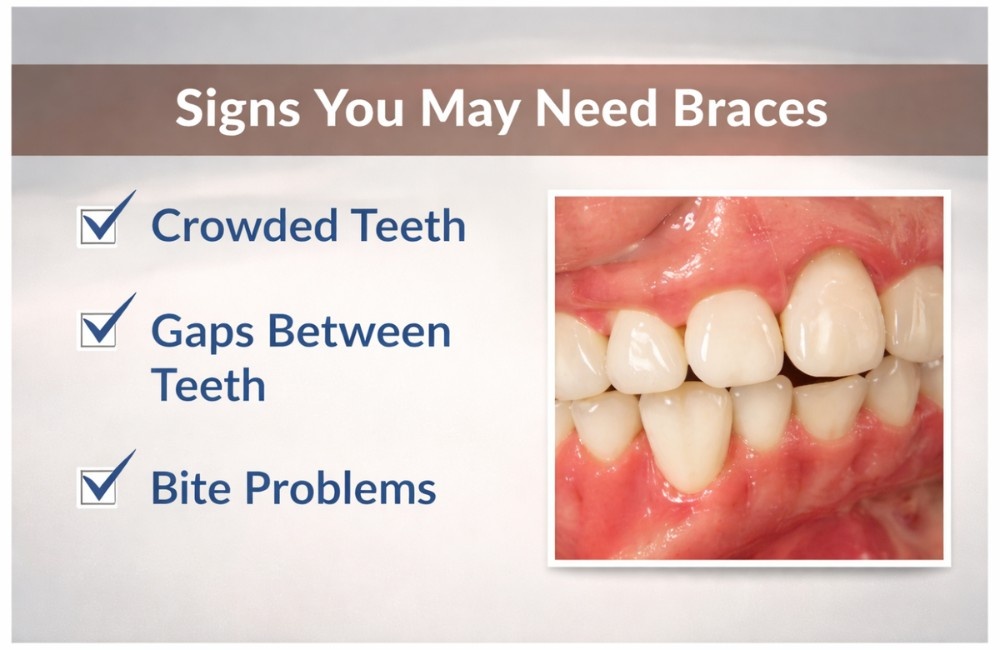 Signs You May Need Braces

Crowded Teeth

Gaps Between Teeth

Bite Problems